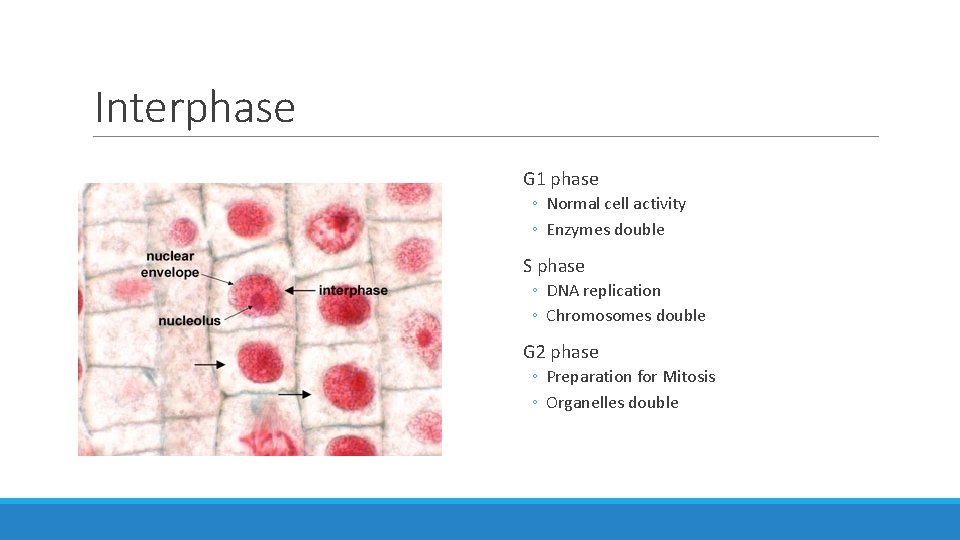 Interphase

nuclear envelope
interphase
nucleolus

G1 phase
◦ Normal cell activity
◦ Enzymes double

S phase
◦ DNA replication
◦ Chromosomes double

G2 phase
◦ Preparation for Mitosis
◦ Organelles double